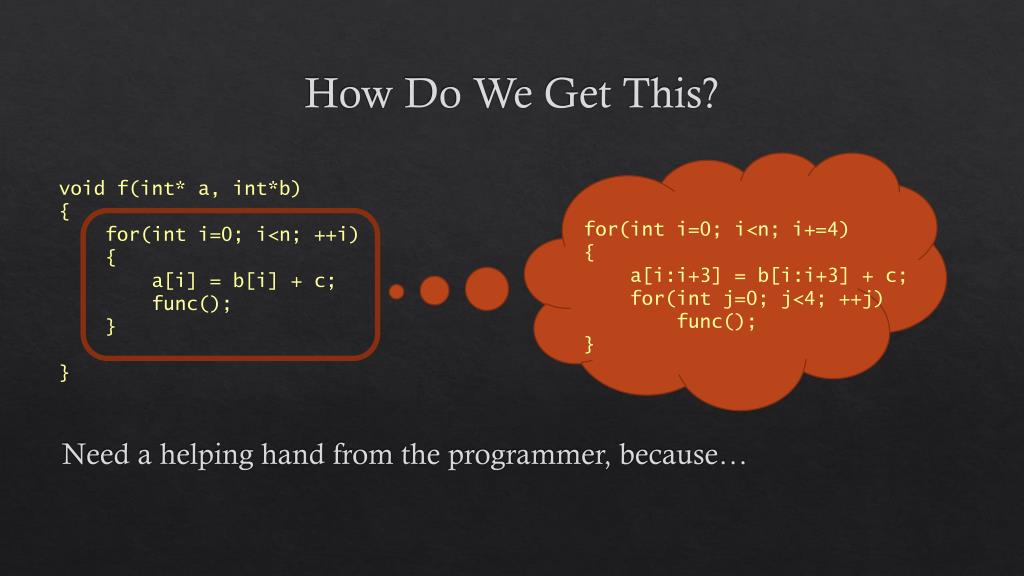 How Do We Get This?

void f(int* a, int*b)
{
for(int i=0; i<n; ++i)
{
a[i] = b[i] + c;
func();
}
}

for(int i=0; i<n; i+=4)
{
a[i:i+3] = b[i:i+3] + c;
for(int j=0; j<4; ++j)
func();
}

Need a helping hand from the programmer, because…